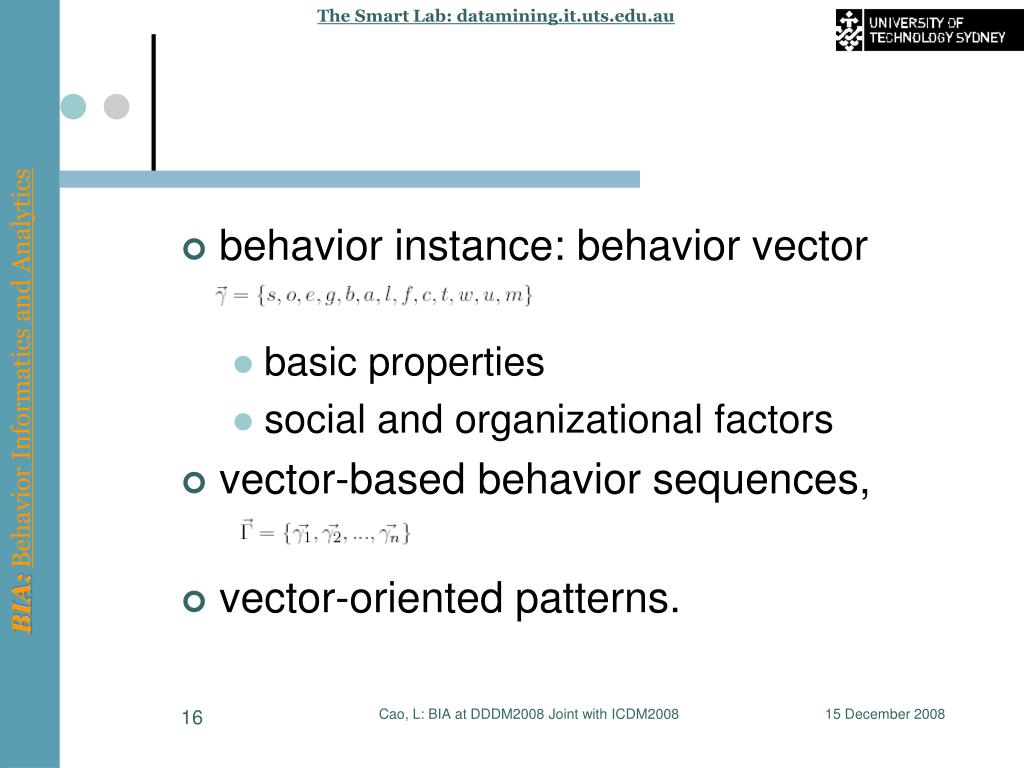 The Smart Lab: datamining.it.uts.edu.au

UNIVERSITY OF TECHNOLOGY SYDNEY

BIA: Behavior Informatics and Analytics

behavior instance: behavior vector

$\vec{\gamma} = \{s, o, e, g, b, a, l, f, c, t, w, u, m\}$

basic properties

social and organizational factors

vector-based behavior sequences,

$\vec{\Gamma} = \{\vec{\gamma_1}, \vec{\gamma_2}, ..., \vec{\gamma_n}\}$

vector-oriented patterns.

16

Cao, L: BIA at DDDM2008 Joint with ICDM2008

15 December 2008